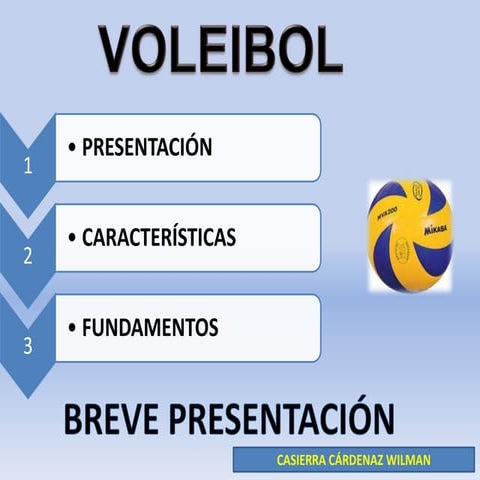 VOLEIBOL

1
• PRESENTACIÓN

2
• CARACTERÍSTICAS

3
• FUNDAMENTOS

MVA200

MIKASA

BREVE PRESENTACIÓN

CASIERRA CÁRDENAZ WILMAN